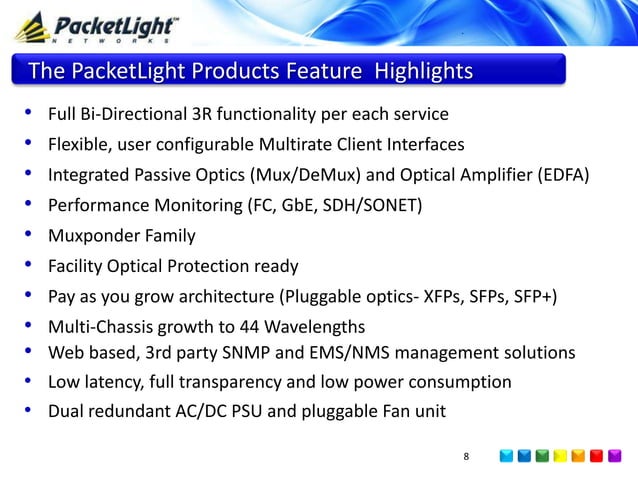 PacketLight™
NETWORKS

The PacketLight Products Feature  Highlights

• Full Bi-Directional 3R functionality per each service
• Flexible, user configurable Multirate Client Interfaces
• Integrated Passive Optics (Mux/DeMux) and Optical Amplifier (EDFA)
• Performance Monitoring (FC, GbE, SDH/SONET)
• Muxponder Family
• Facility Optical Protection ready
• Pay as you grow architecture (Pluggable optics- XFPs, SFPs, SFP+)
• Multi-Chassis growth to 44 Wavelengths
• Web based, 3rd party SNMP and EMS/NMS management solutions
• Low latency, full transparency and low power consumption
• Dual redundant AC/DC PSU and pluggable Fan unit

8